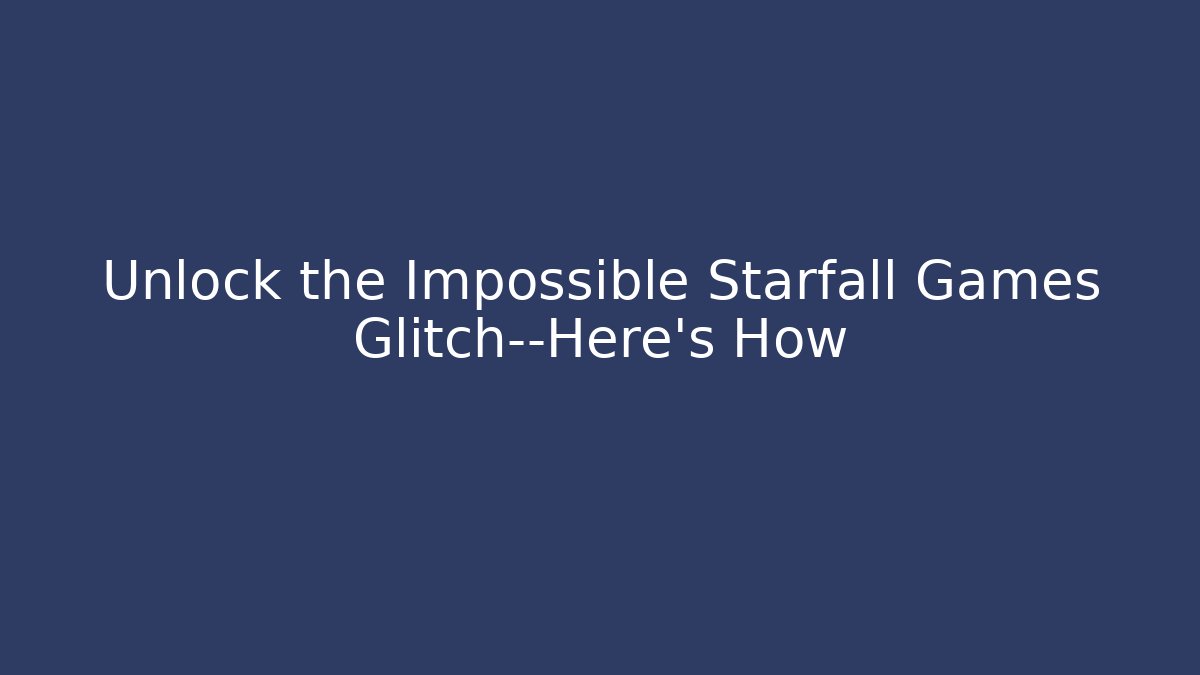 Unlock the Impossible Starfall Games Glitch--Here's How